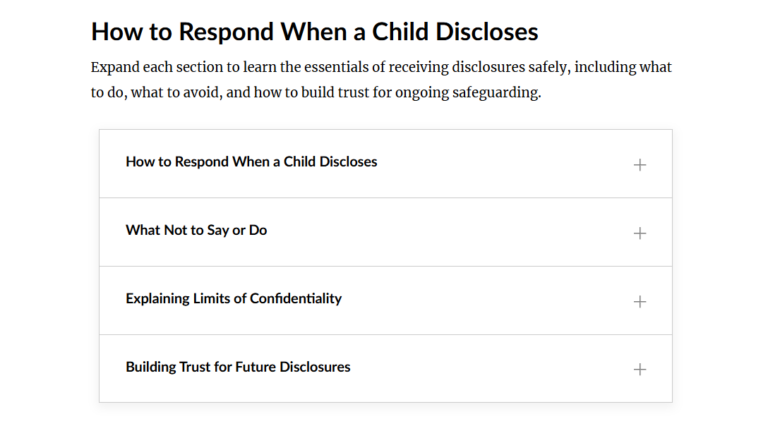 How to Respond When a Child Discloses

Expand each section to learn the essentials of receiving disclosures safely, including what to do, what to avoid, and how to build trust for ongoing safeguarding.

How to Respond When a Child Discloses +

What Not to Say or Do +

Explaining Limits of Confidentiality +

Building Trust for Future Disclosures +